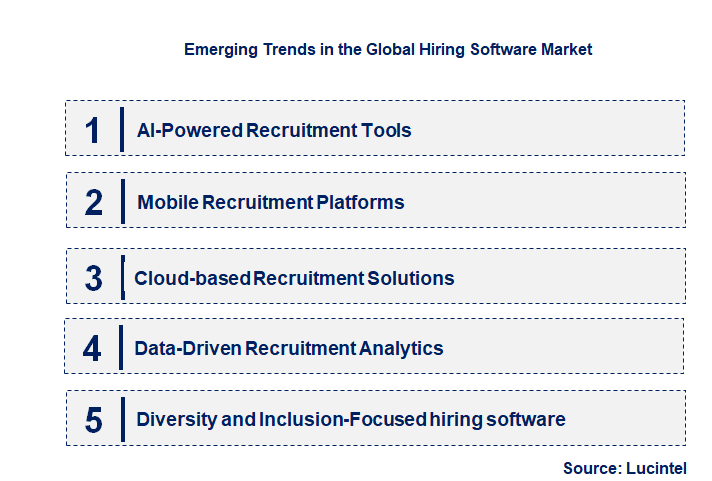 Emerging Trends in the Global Hiring Software Market

1 AI-Powered Recruitment Tools

2 Mobile Recruitment Platforms

3 Cloud-based Recruitment Solutions

4 Data-Driven Recruitment Analytics

5 Diversity and Inclusion-Focused hiring software

Source: Lucintel